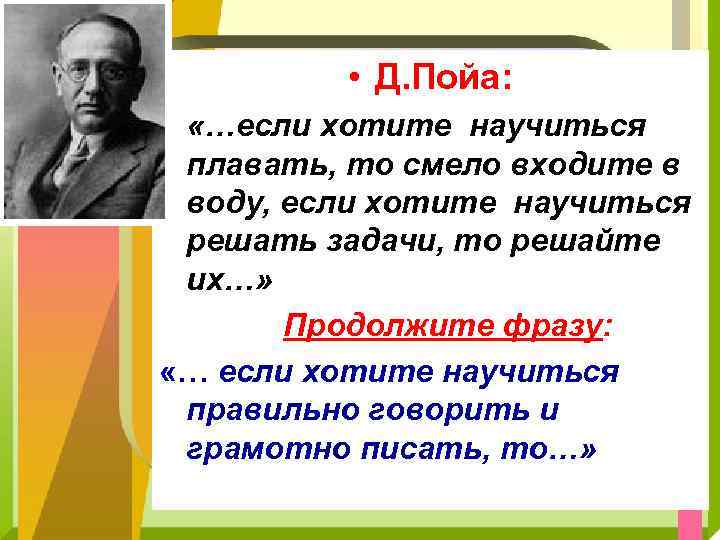 • Д.Пойа:

«…если хотите научиться плавать, то смело входите в воду, если хотите научиться решать задачи, то решайте их…»

Продолжите фразу:

«… если хотите научиться правильно говорить и грамотно писать, то…»